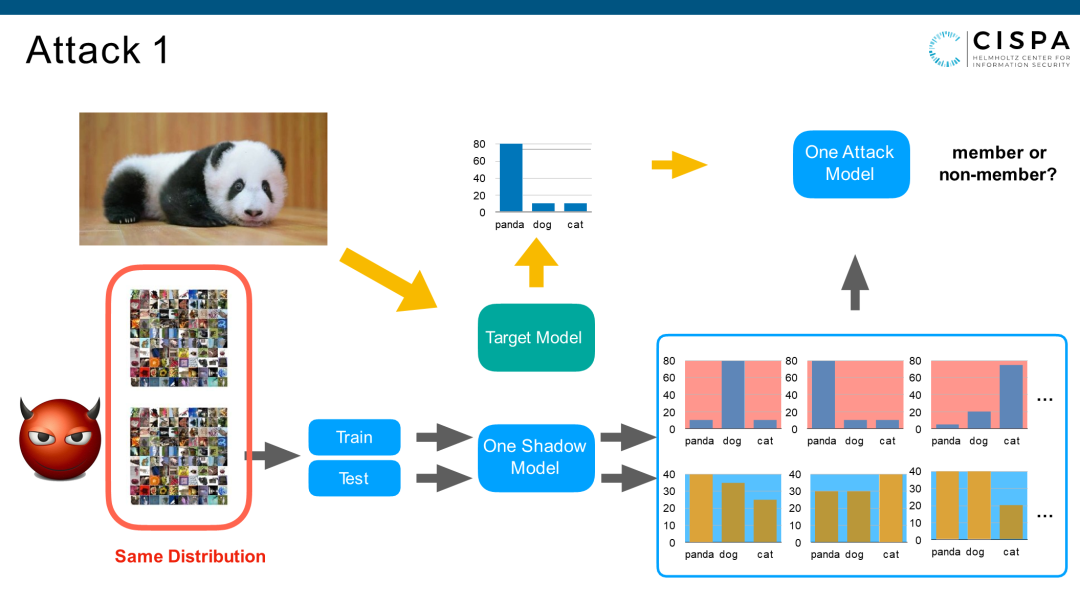 Attack 1

CISPA HELMHOLTZ CENTER FOR INFORMATION SECURITY

80
60
40
20
0
panda dog cat

One Attack Model

member or non-member?

Target Model

Same Distribution

Train

Test

One Shadow Model

80
60
40
20
0
panda dog cat

80
60
40
20
0
panda dog cat

80
60
40
20
0
panda dog cat

...

40
30
20
10
0
panda dog cat

40
30
20
10
0
panda dog cat

40
30
20
10
0
panda dog cat

...